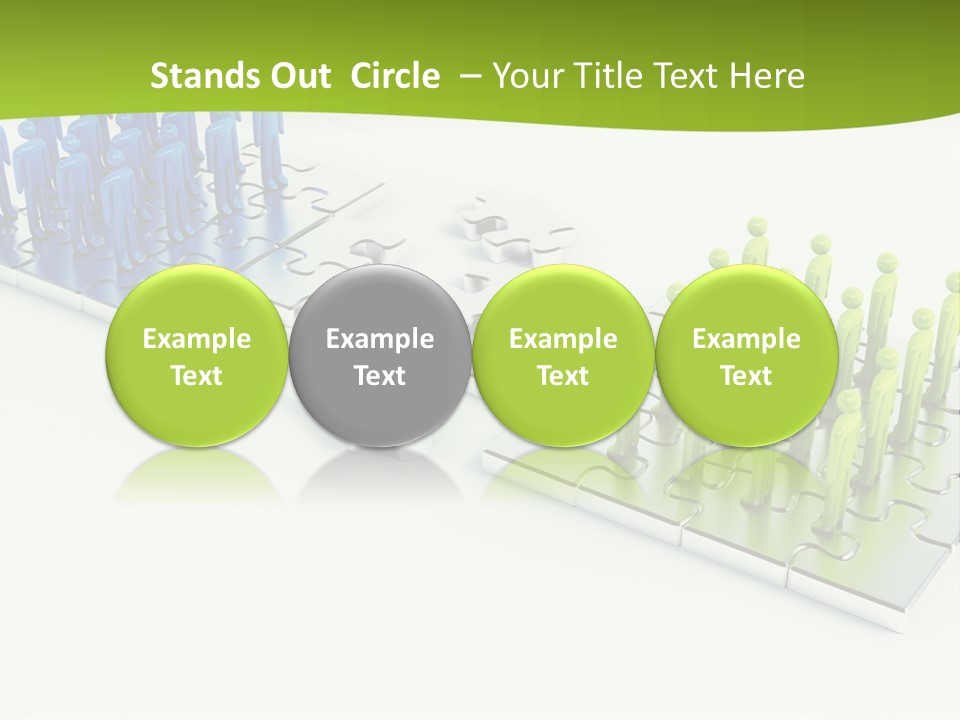 Stands Out Circle – Your Title Text Here

Example Text

Example Text

Example Text

Example Text